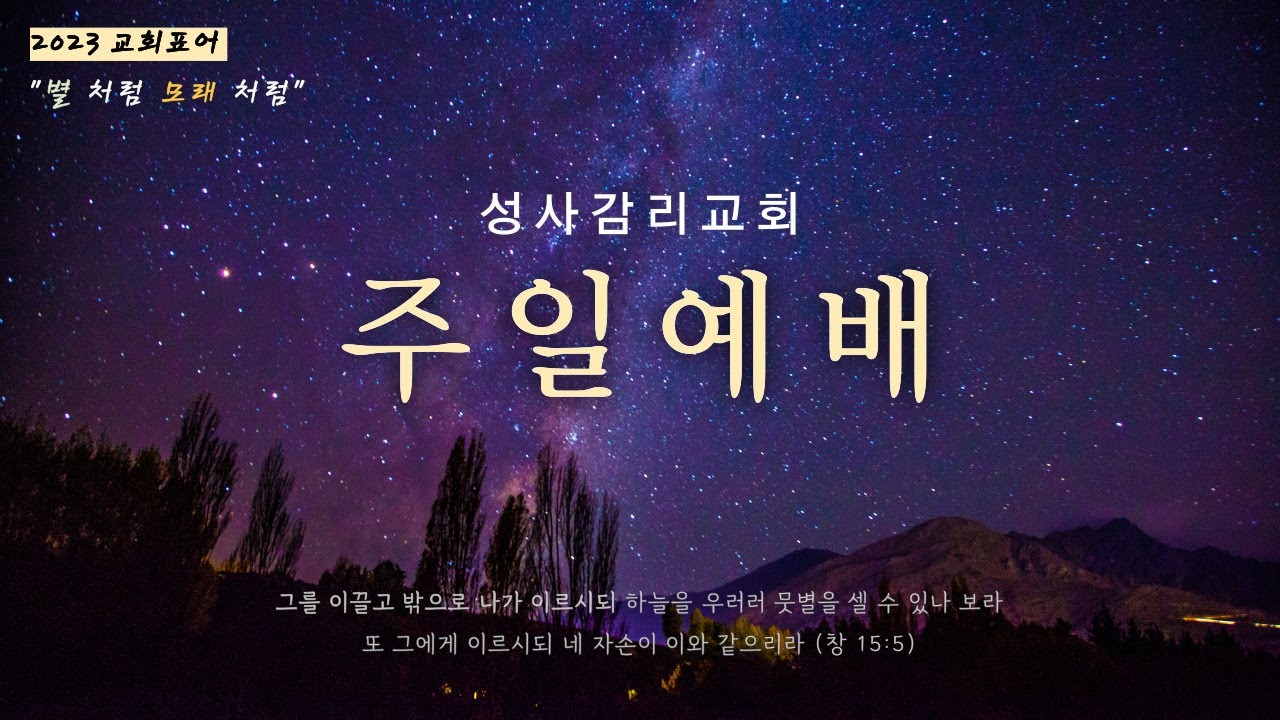 2023 교회표어

"별 처럼 모래 처럼"

성사감리교회

주일예배

그를 이끌고 밖으로 나가 이르시되 하늘을 우러러 뭇별을 셀 수 있나 보라
또 그에게 이르시되 네 자손이 이와 같으리라 (창 15:5)